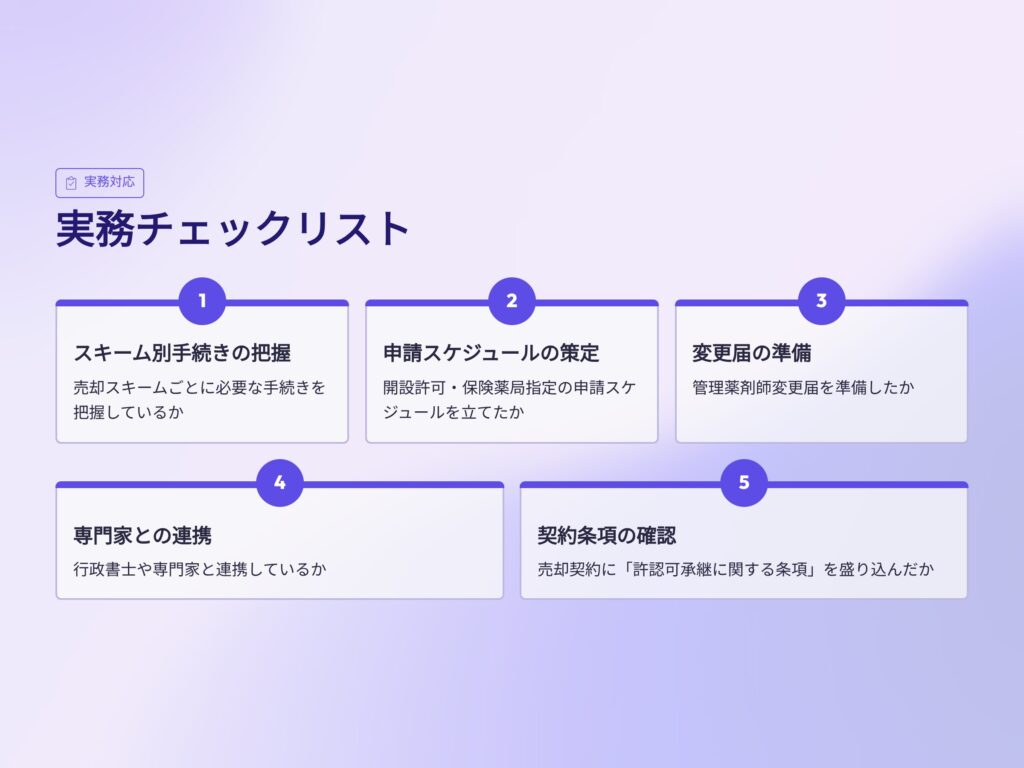 実務対応

実務チェックリスト

1

スキーム別手続きの把握

売却スキームごとに必要な手続きを把握しているか

2

申請スケジュールの策定

開設許可・保険薬局指定の申請スケジュールを立てたか

3

変更届の準備

管理薬剤師変更届を準備したか

4

専門家との連携

行政書士や専門家と連携しているか

5

契約条項の確認

売却契約に「許認可承継に関する条項」を盛り込んだか